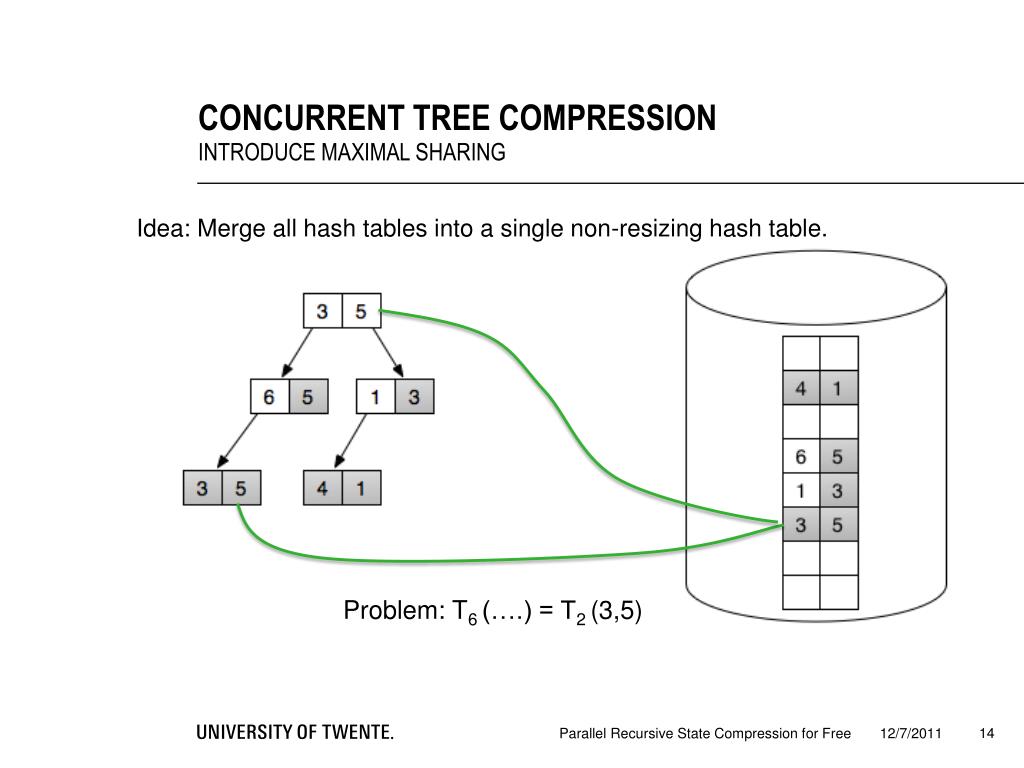 CONCURRENT TREE COMPRESSION
INTRODUCE MAXIMAL SHARING

Idea: Merge all hash tables into a single non-resizing hash table.

3 5
6 5
1 3
3 5
4 1

| | |
|---|---|
| | |
| 4 | 1 |
| | |
| 6 | 5 |
| 1 | 3 |
| 3 | 5 |
| | |
| | |

Problem: $T_6$ (….) = $T_2$ (3,5)

UNIVERSITY OF TWENTE.

Parallel Recursive State Compression for Free 12/7/2011 14